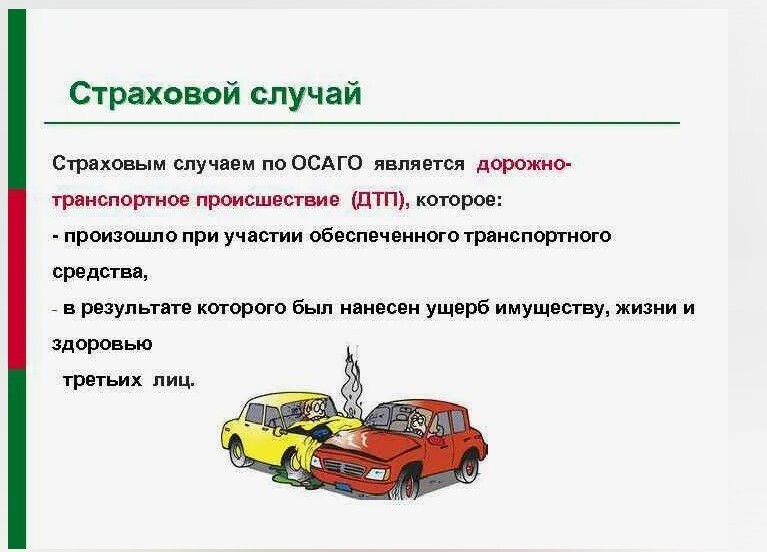 Страховой случай

Страховым случаем по ОСАГО является дорожно-транспортное происшествие (ДТП), которое:
- произошло при участии обеспеченного транспортного средства,
- в результате которого был нанесен ущерб имуществу, жизни и здоровью
третьих лиц.